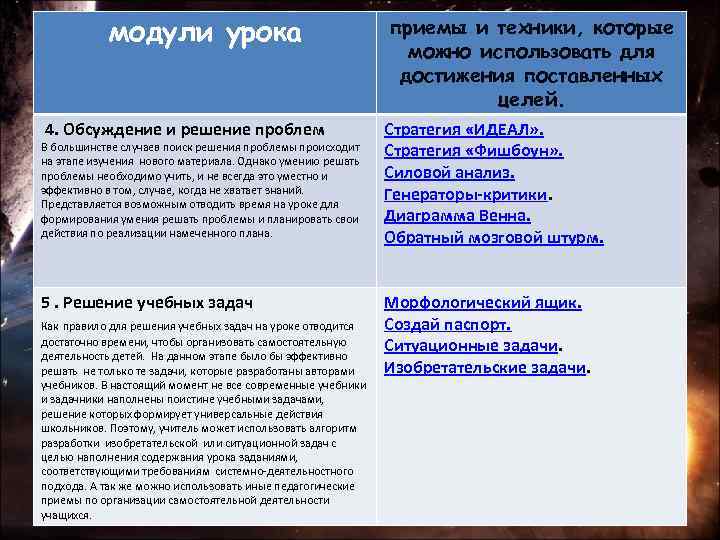 | модули урока | приемы и техники, которые можно использовать для достижения поставленных целей. |
|---|---|
| 4. Обсуждение и решение проблем В большинстве случаев поиск решения проблемы происходит на этапе изучения нового материала. Однако умению решать проблемы необходимо учить, и не всегда это уместно и эффективно в том, случае, когда не хватает знаний. Представляется возможным отводить время на уроке для формирования умения решать проблемы и планировать свои действия по реализации намеченного плана. | Стратегия «ИДЕАЛ». Стратегия «Фишбоун». Силовой анализ. Генераторы-критики. Диаграмма Венна. Обратный мозговой штурм. |
| 5 . Решение учебных задач Как правило для решения учебных задач на уроке отводится достаточно времени, чтобы организовать самостоятельную деятельность детей. На данном этапе было бы эффективно решать не только те задачи, которые разработаны авторами учебников. В настоящий момент не все современные учебники и задачники наполнены поистине учебными задачами, решение которых формирует универсальные действия школьников. Поэтому, учитель может использовать алгоритм разработки изобретательской или ситуационной задач с целью наполнения содержания урока заданиями, соответствующими требованиям системно-деятельностного подхода. А так же можно использовать иные педагогические приемы по организации самостоятельной деятельности учащихся. | Морфологический ящик. Создай паспорт. Ситуационные задачи. Изобретательские задачи. |